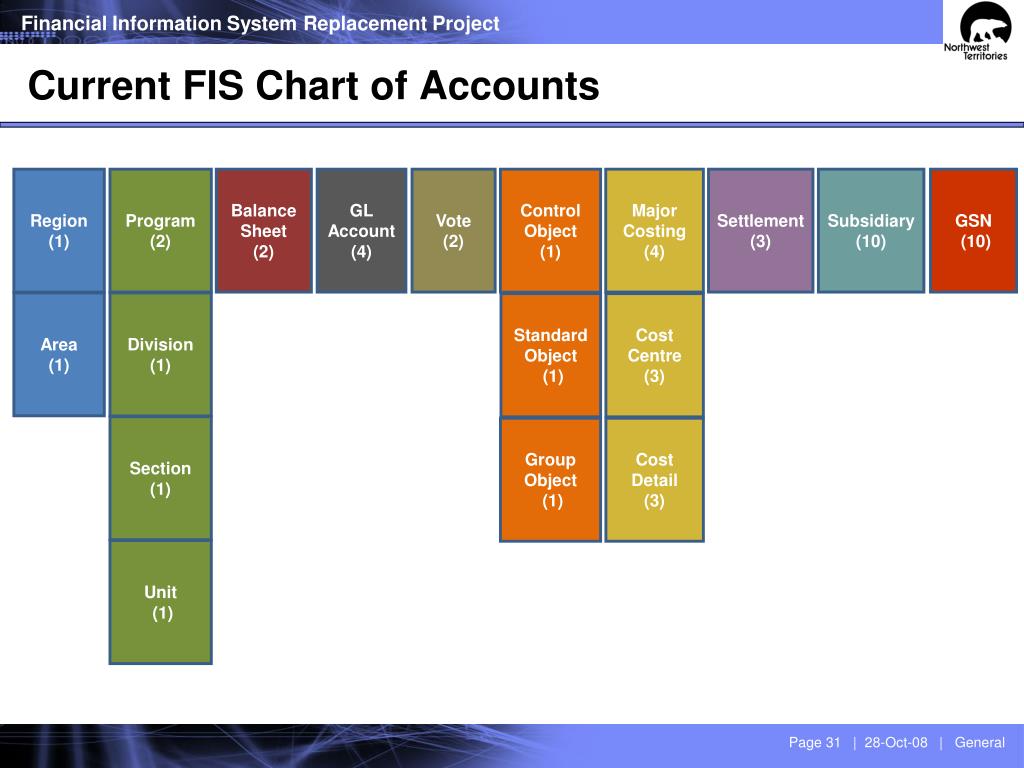 Financial Information System Replacement Project

Northwest Territories

Current FIS Chart of Accounts

Region (1)

Area (1)

Program (2)

Division (1)

Section (1)

Unit (1)

Balance Sheet (2)

GL Account (4)

Vote (2)

Control Object (1)

Standard Object (1)

Group Object (1)

Major Costing (4)

Cost Centre (3)

Cost Detail (3)

Settlement (3)

Subsidiary (10)

GSN (10)

Page 31 | 28-Oct-08 | General